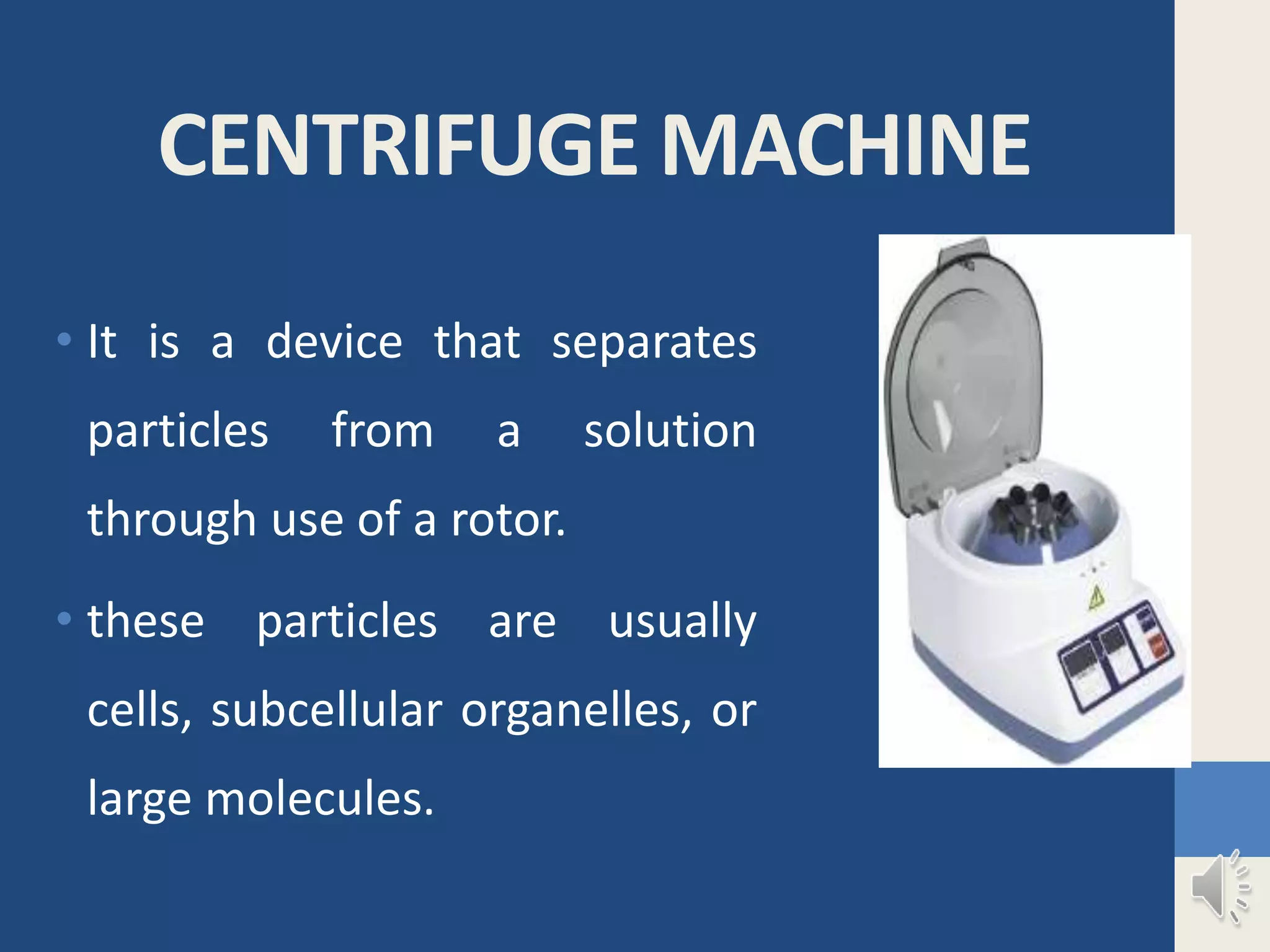 CENTRIFUGE MACHINE

• It is a device that separates particles from a solution through use of a rotor.

• these particles are usually cells, subcellular organelles, or large molecules.